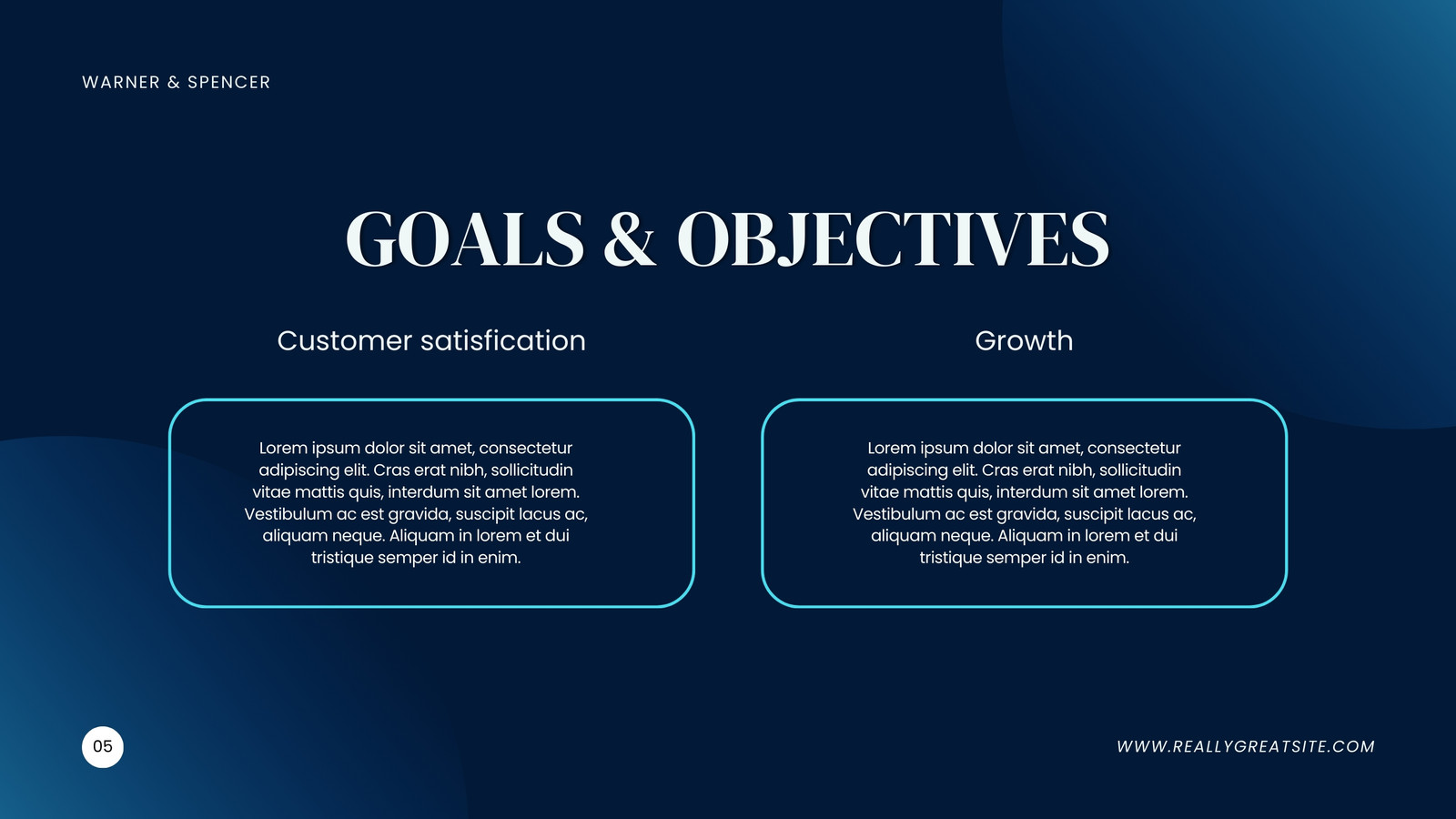 WARNER & SPENCER

GOALS & OBJECTIVES

Customer satisfication

Lorem ipsum dolor sit amet, consectetur adipiscing elit. Cras erat nibh, sollicitudin vitae mattis quis, interdum sit amet lorem. Vestibulum ac est gravida, suscipit lacus ac, aliquam neque. Aliquam in lorem et dui tristique semper id in enim.

Growth

Lorem ipsum dolor sit amet, consectetur adipiscing elit. Cras erat nibh, sollicitudin vitae mattis quis, interdum sit amet lorem. Vestibulum ac est gravida, suscipit lacus ac, aliquam neque. Aliquam in lorem et dui tristique semper id in enim.

05

WWW.REALLYGREATSITE.COM